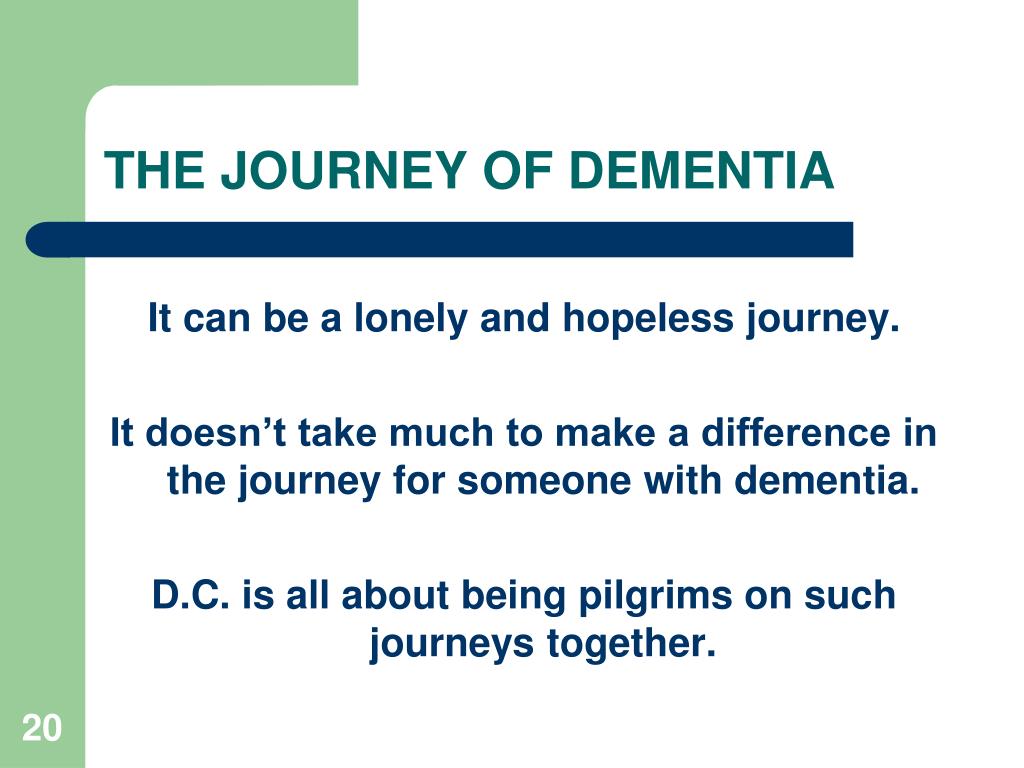 THE JOURNEY OF DEMENTIA

It can be a lonely and hopeless journey.

It doesn’t take much to make a difference in the journey for someone with dementia.

D.C. is all about being pilgrims on such journeys together.

20